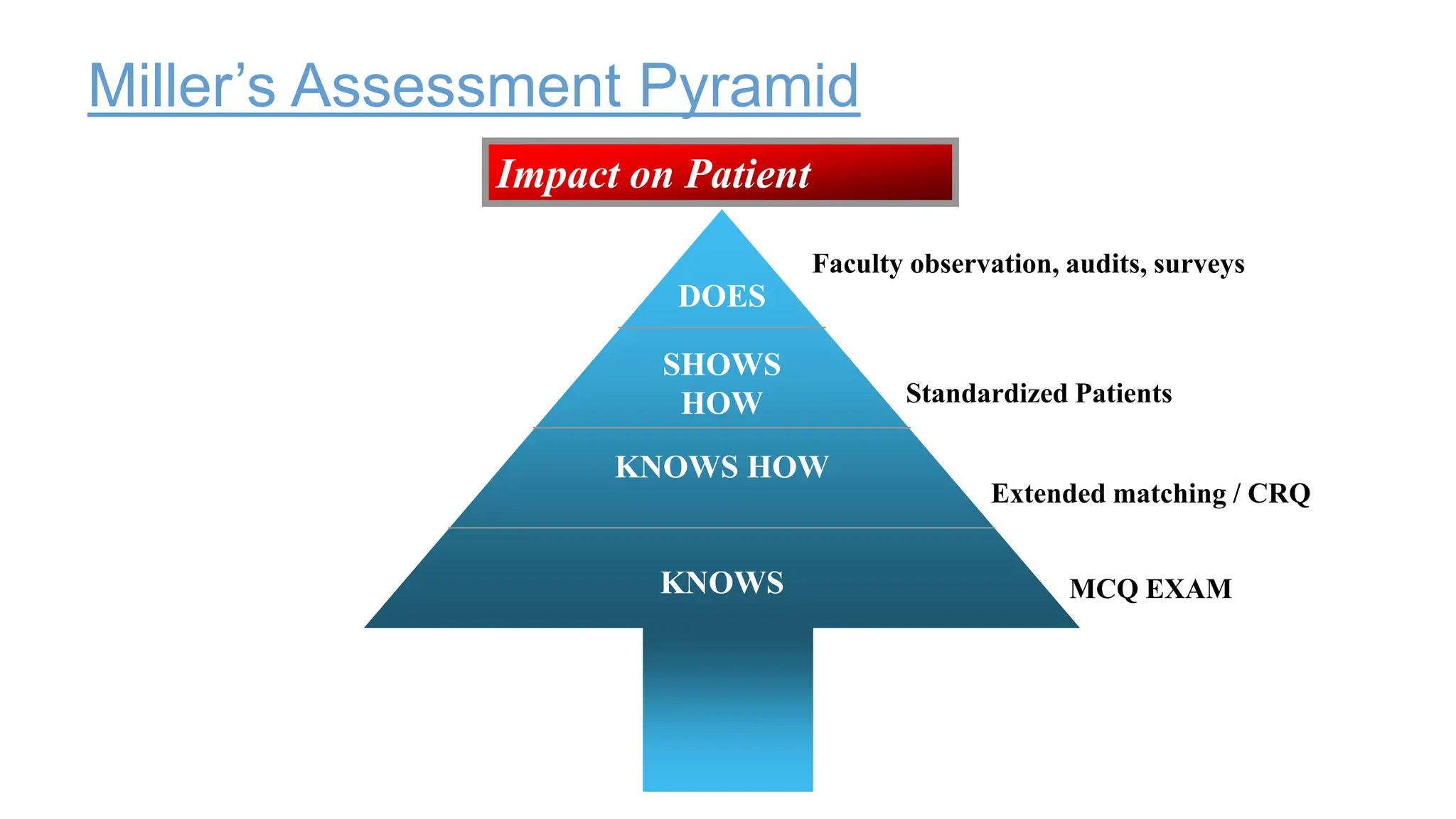 Miller’s Assessment Pyramid

Impact on Patient

DOES

Faculty observation, audits, surveys

SHOWS HOW

Standardized Patients

KNOWS HOW

Extended matching / CRQ

KNOWS

MCQ EXAM